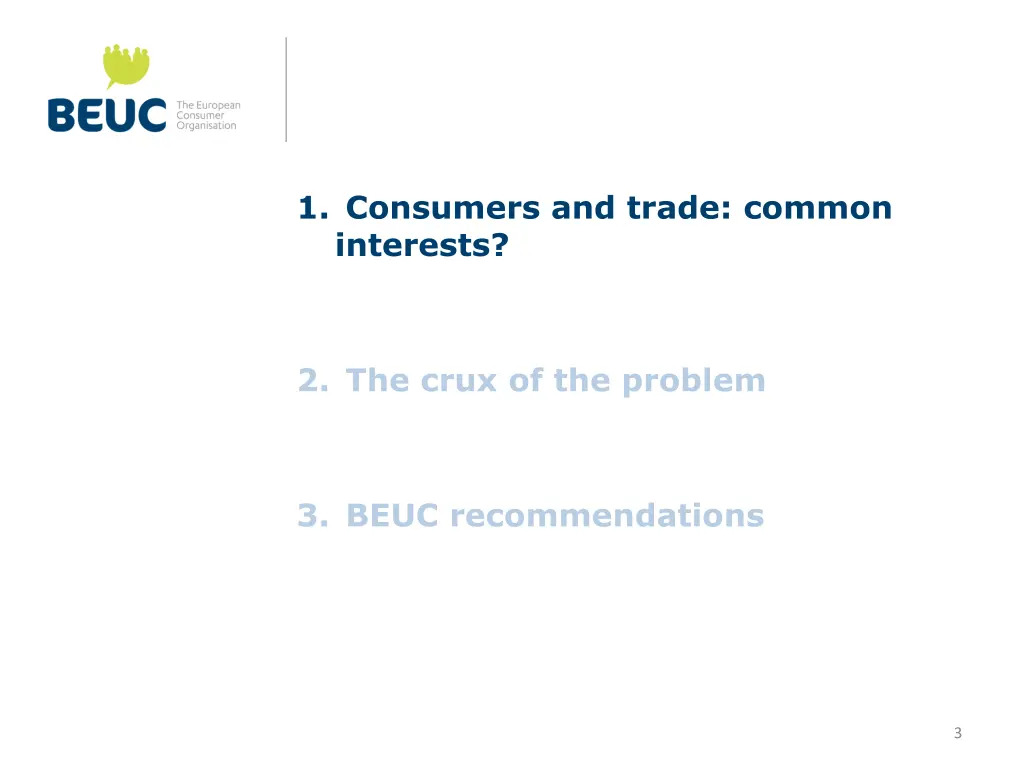 BEUC The European Consumer Organisation

1. Consumers and trade: common interests?

2. The crux of the problem

3. BEUC recommendations

3